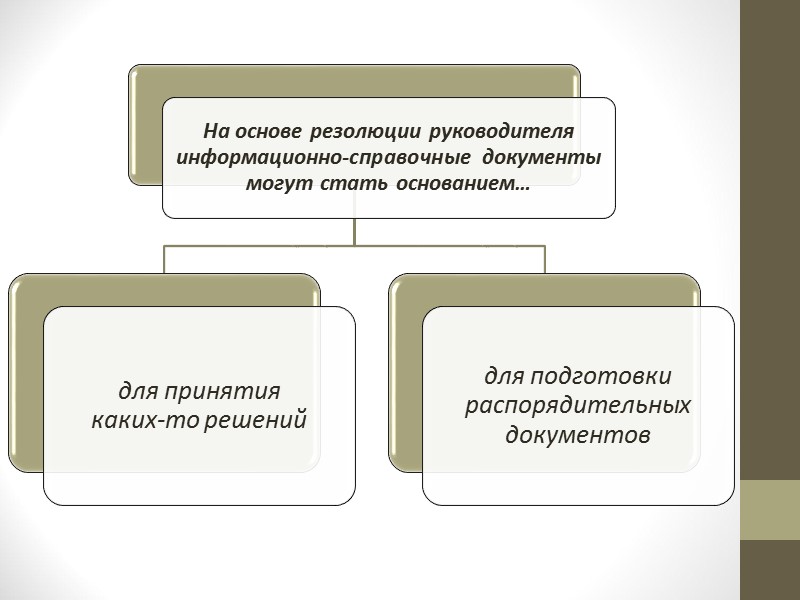 На основе резолюции руководителя информационно-справочные документы могут стать основанием…

для принятия каких-то решений

для подготовки распорядительных документов